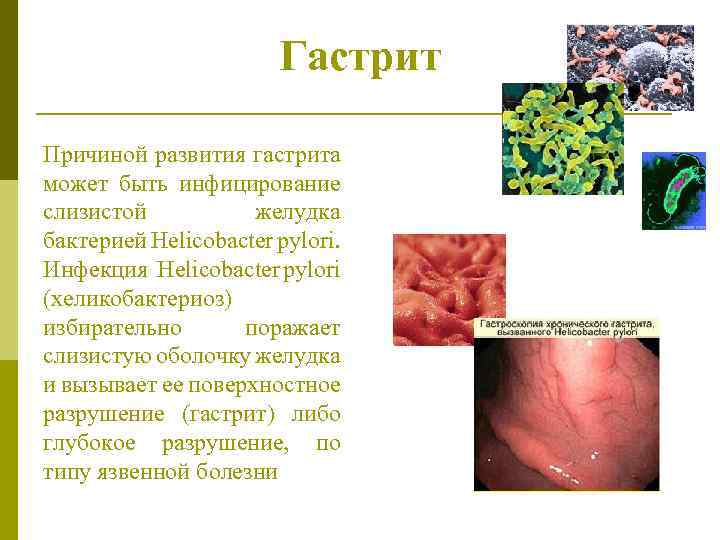 Гастрит

Причиной развития гастрита может быть инфицирование слизистой желудка бактерией Helicobacter pylori. Инфекция Helicobacter pylori (хеликобактериоз) избирательно поражает слизистую оболочку желудка и вызывает ее поверхностное разрушение (гастрит) либо глубокое разрушение, по типу язвенной болезни

Гастроскопия хронического гастрита, вызванного Helicobacter pylori